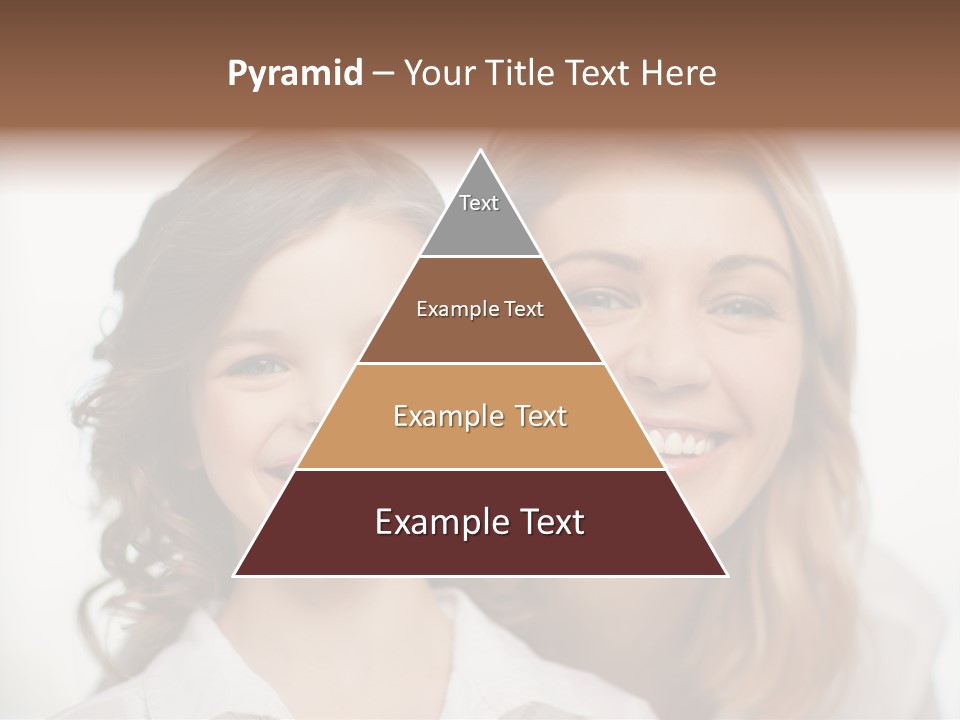 Pyramid – Your Title Text Here

Text

Example Text

Example Text

Example Text